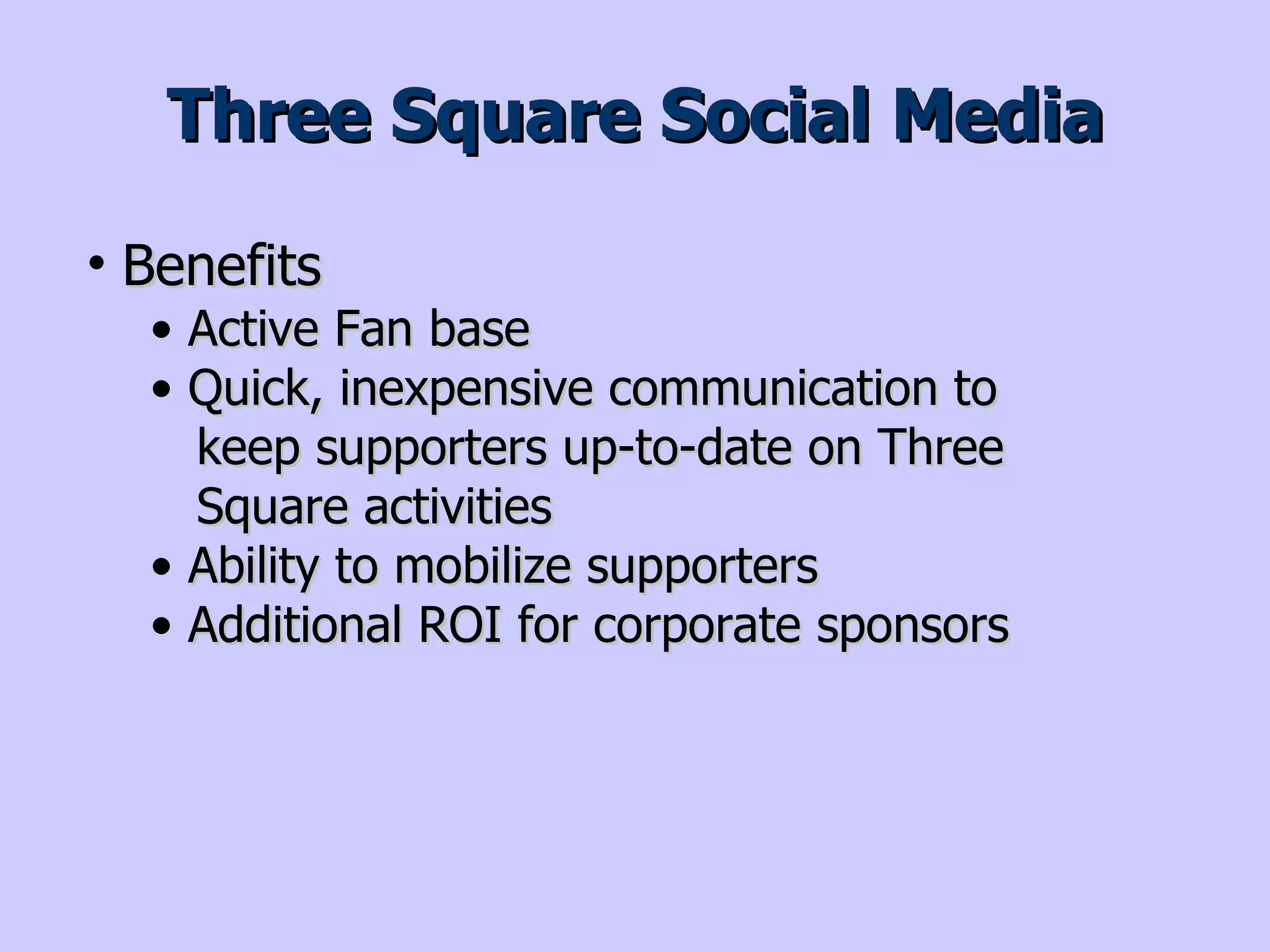 Three Square Social Media

• Benefits
  • Active Fan base
  • Quick, inexpensive communication to keep supporters up-to-date on Three Square activities
  • Ability to mobilize supporters
  • Additional ROI for corporate sponsors